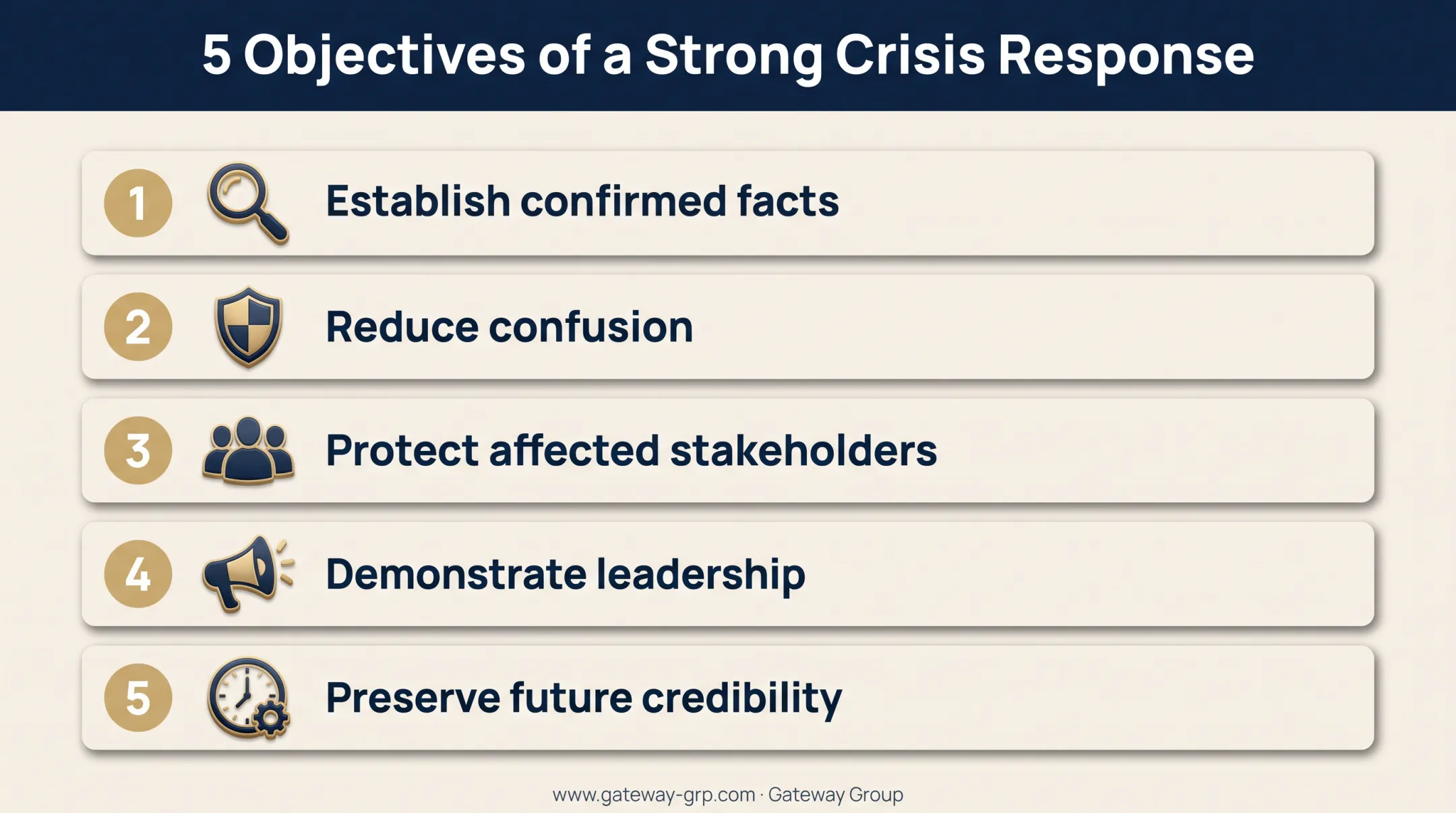 5 Objectives of a Strong Crisis Response

1 Establish confirmed facts

2 Reduce confusion

3 Protect affected stakeholders

4 Demonstrate leadership

5 Preserve future credibility

www.gateway-grp.com · Gateway Group